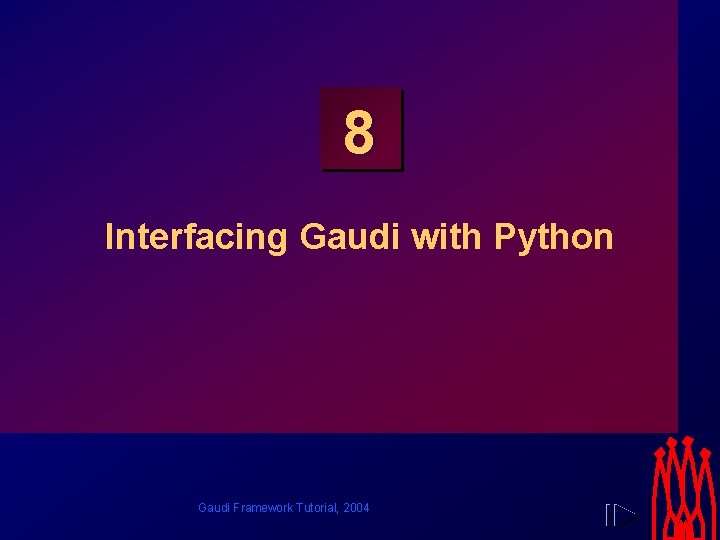 8

Interfacing Gaudi with Python

Gaudi Framework Tutorial, 2004